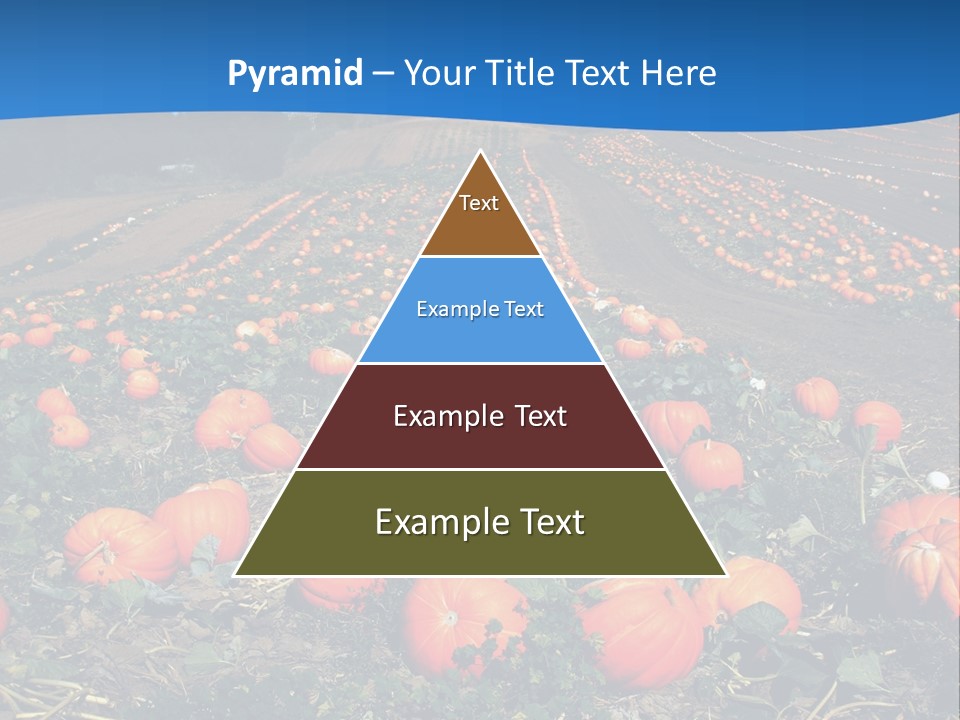 Pyramid – Your Title Text Here

Text

Example Text

Example Text

Example Text